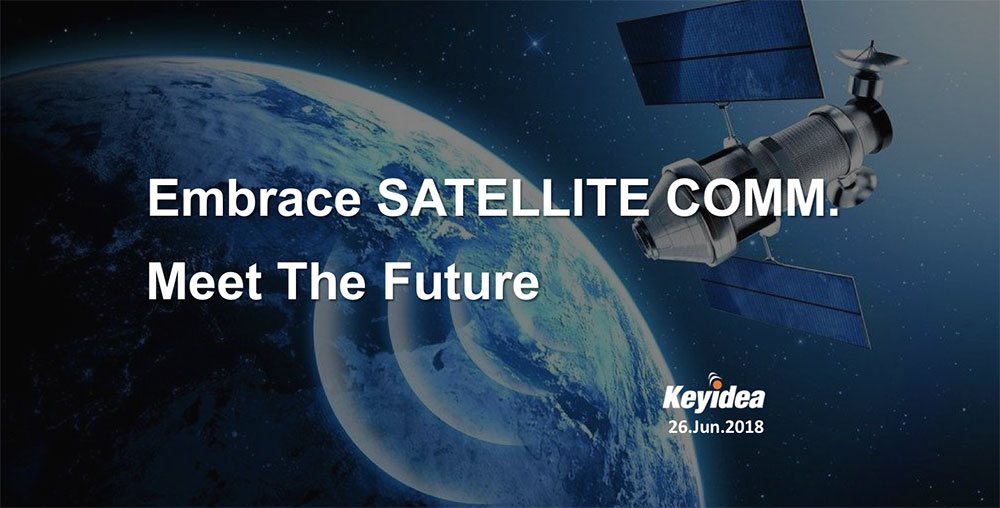 Embrace SATELLITE COMM.

Meet The Future

Keyidea
26.Jun.2018